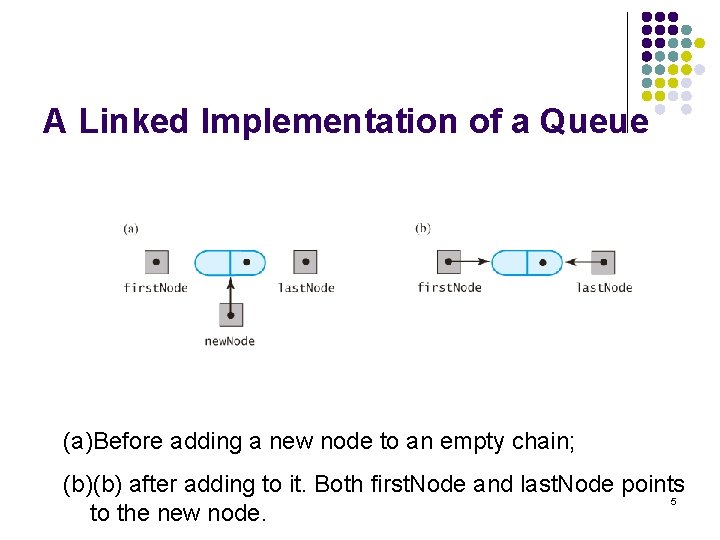 A Linked Implementation of a Queue

(a)

firstNode

lastNode

newNode

(b)

firstNode

lastNode

(a)Before adding a new node to an empty chain;

(b)(b) after adding to it. Both firstNode and lastNode points to the new node.

5